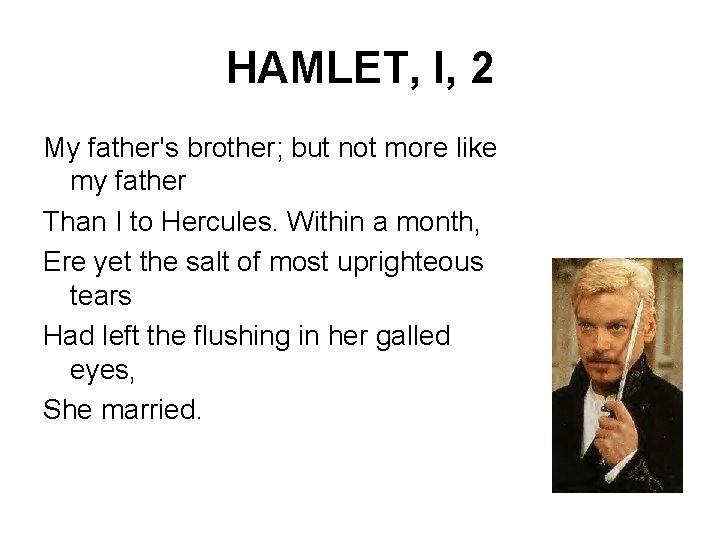 HAMLET, I, 2

My father's brother; but not more like my father

Than I to Hercules. Within a month,

Ere yet the salt of most uprighteous tears

Had left the flushing in her galled eyes,

She married.